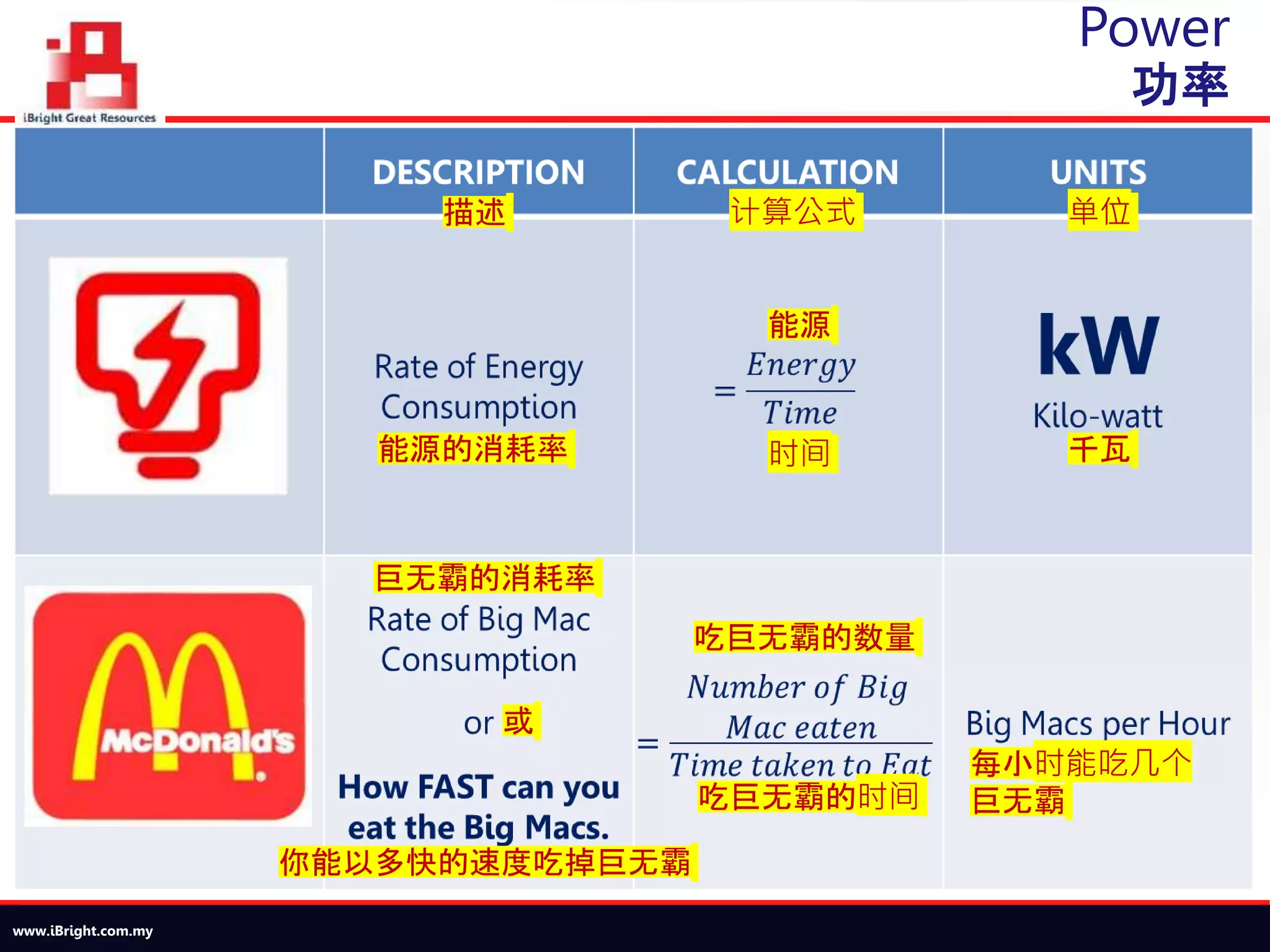 iBright Great Resources

Power
功率

| | DESCRIPTION 描述 | CALCULATION 计算公式 | UNITS 单位 |
|---|---|---|---|
| | Rate of Energy Consumption 能源的消耗率 | 能源 $= \frac{Energy}{Time}$ 时间 | kW Kilo-watt 千瓦 |
| McDonald's | 巨无霸的消耗率 Rate of Big Mac Consumption or 或 How FAST can you eat the Big Macs. 你能以多快的速度吃掉巨无霸 | 吃巨无霸的数量 $= \frac{Number\ of\ Big\ Mac\ eaten}{Time\ taken\ to\ Eat}$ 吃巨无霸的时间 | Big Macs per Hour 每小时能吃几个巨无霸 |

www.iBright.com.my